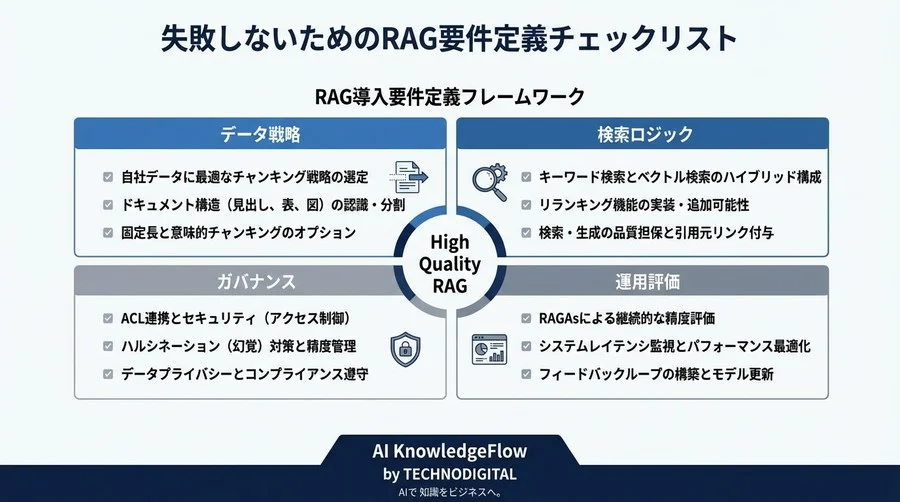 失敗しないためのRAG要件定義チェックリスト

RAG導入要件定義フレームワーク

データ戦略

自社データに最適なチャンキング戦略の選定

ドキュメント構造（見出し、表、図）の認識・分割

固定長と意味的チャンキングのオプション

検索ロジック

キーワード検索とベクトル検索のハイブリッド構成

リランキング機能の実装・追加可能性

検索・生成の品質担保と引用元リンク付与

High Quality RAG

ガバナンス

ACL連携とセキュリティ（アクセス制御）

ハルシネーション（幻覚）対策と精度管理

データプライバシーとコンプライアンス遵守

運用評価

RAGAsによる継続的な精度評価

システムレイテンシ監視とパフォーマンス最適化

フィードバックループの構築とモデル更新

AI KnowledgeFlow
by TECHNODIGITAL
AIで 知識をビジネスへ。